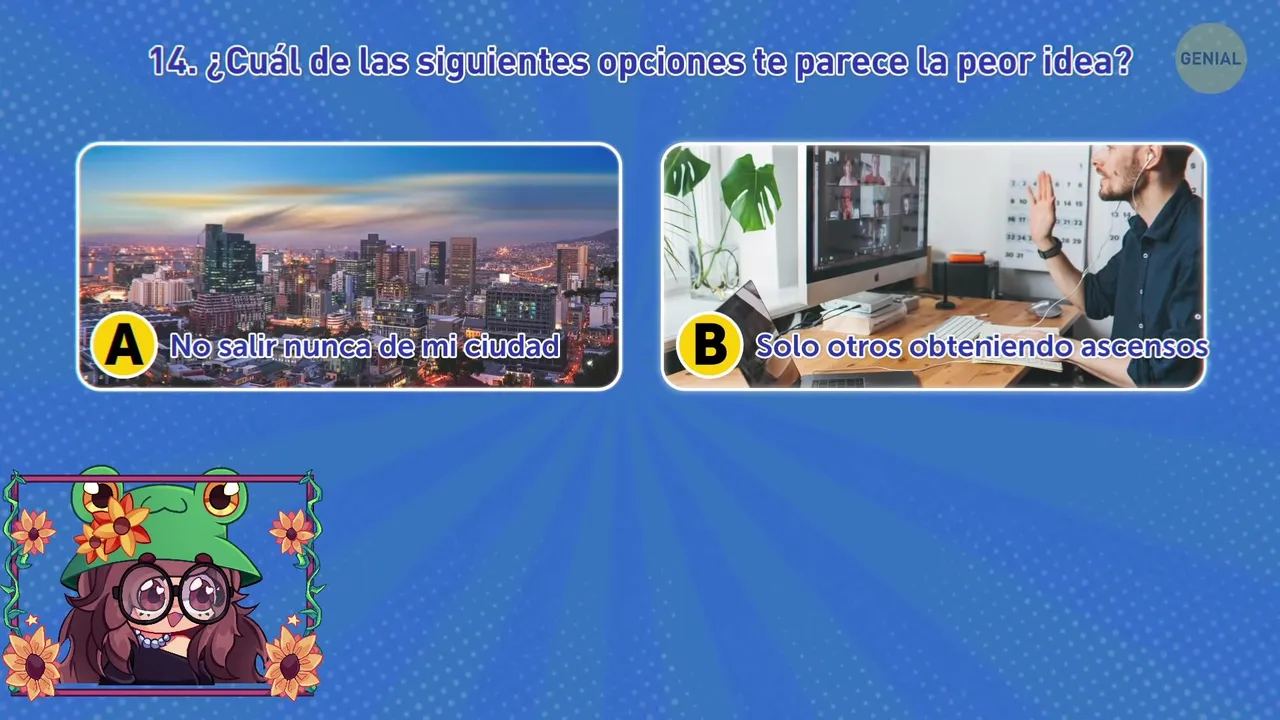 14. ¿Cuál de las siguientes opciones te parece la peor idea?

GENIAL

A No salir nunca de mi ciudad

B Solo otros obteniendo ascensos